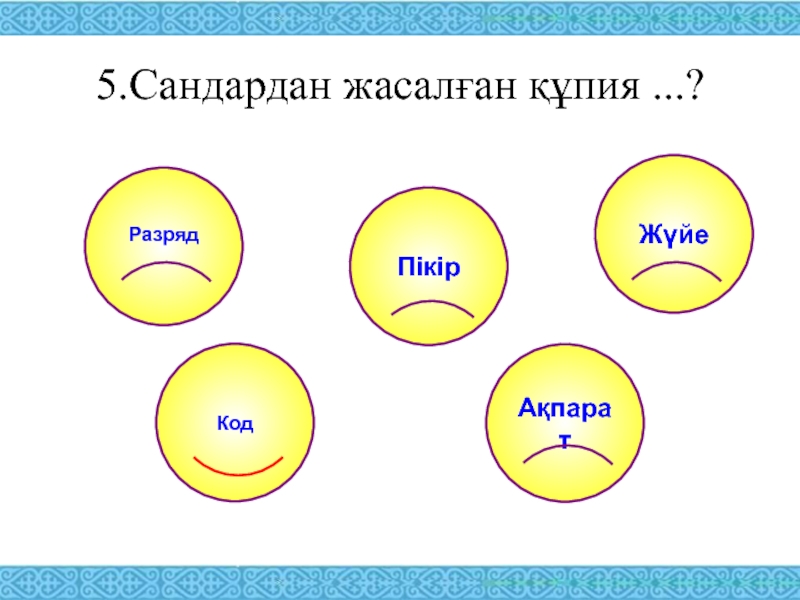 5.Сандардан жасалған құпия ...?

Разряд

Пікір

Жүйе

Код

Ақпарат